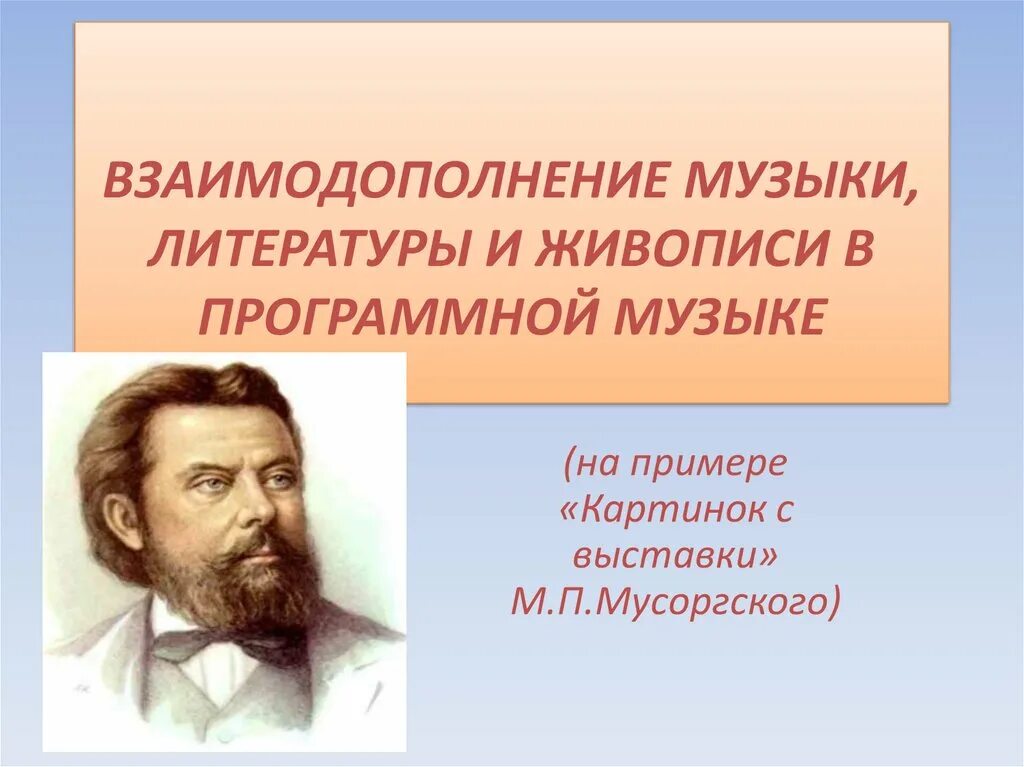 ВЗАИМОДОПОЛНЕНИЕ МУЗЫКИ, ЛИТЕРАТУРЫ И ЖИВОПИСИ В ПРОГРАММНОЙ МУЗЫКЕ

(на примере «Картинок с выставки» М.П.Мусоргского)